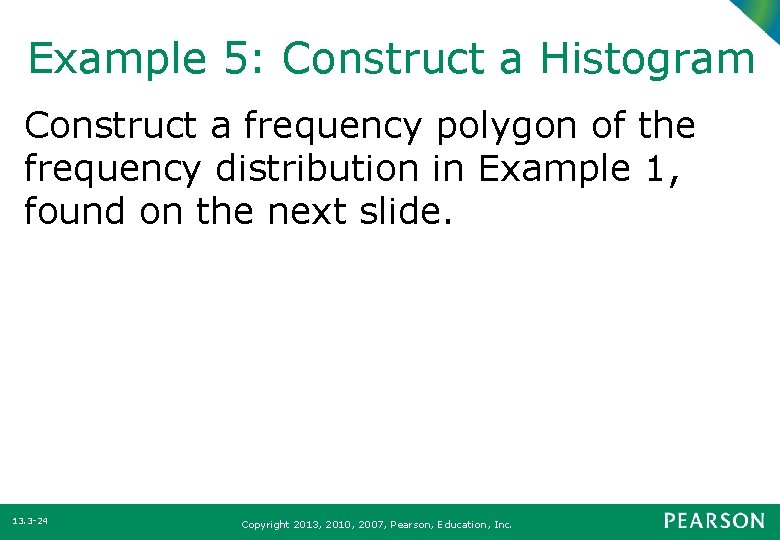 Example 5: Construct a Histogram

Construct a frequency polygon of the frequency distribution in Example 1, found on the next slide.

13.3-24

Copyright 2013, 2010, 2007, Pearson, Education, Inc.

PEARSON